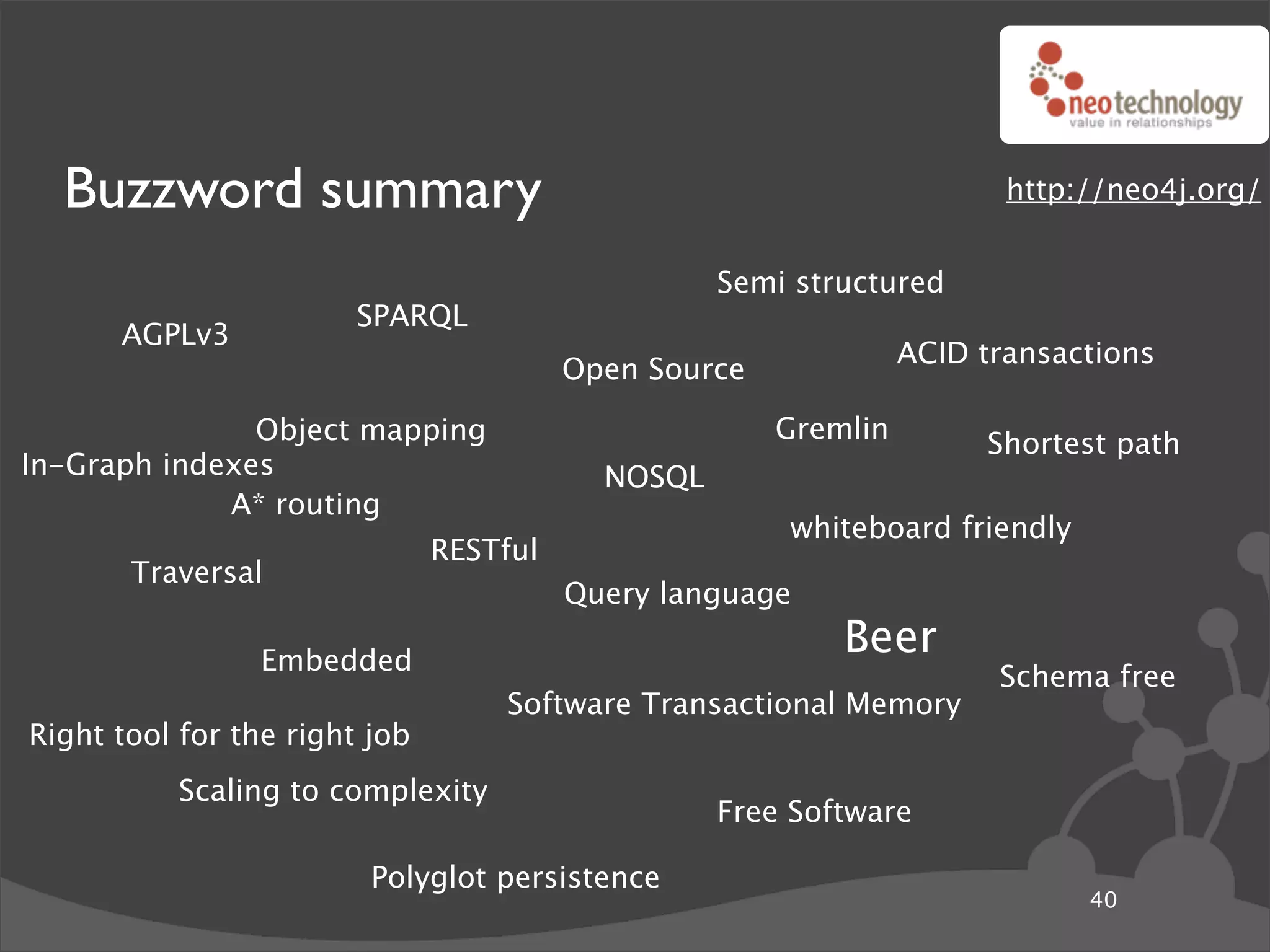 neotechnology
value in relationships

Buzzword summary

http://neo4j.org/

Semi structured

SPARQL

AGPLv3

ACID transactions

Open Source

Object mapping

Gremlin

Shortest path

In-Graph indexes

NOSQL

A* routing

whiteboard friendly

RESTful

Traversal

Query language

Beer

Embedded

Schema free

Software Transactional Memory

Right tool for the right job

Scaling to complexity

Free Software

Polyglot persistence

40